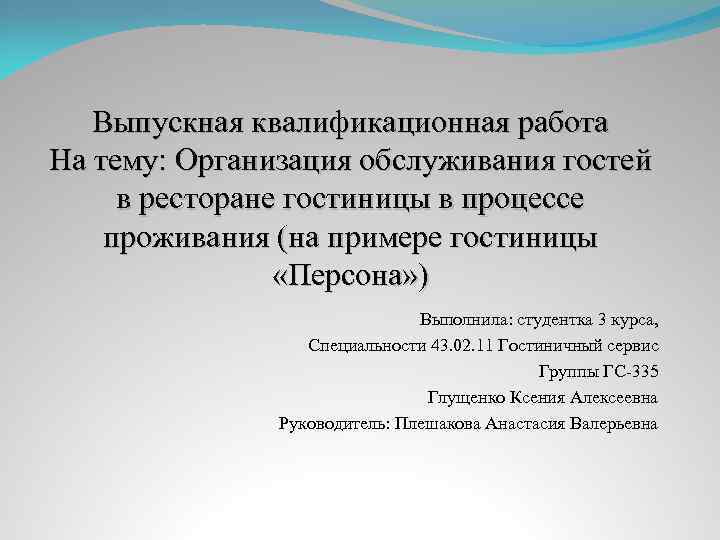 Выпускная квалификационная работа
На тему: Организация обслуживания гостей в ресторане гостиницы в процессе проживания (на примере гостиницы «Персона»)

Выполнила: студентка 3 курса,
Специальности 43.02.11 Гостиничный сервис
Группы ГС-335
Глущенко Ксения Алексеевна
Руководитель: Плешакова Анастасия Валерьевна